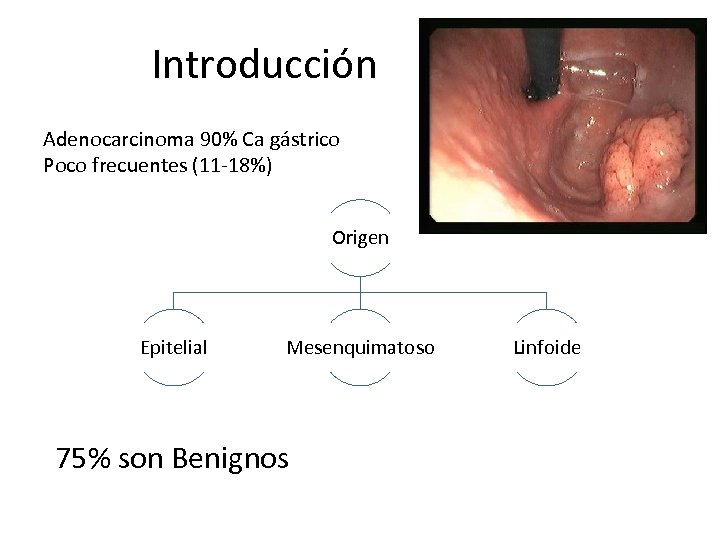 Introducción

Adenocarcinoma 90% Ca gástrico
Poco frecuentes (11-18%)

Origen

Epitelial

Mesenquimatoso

Linfoide

75% son Benignos